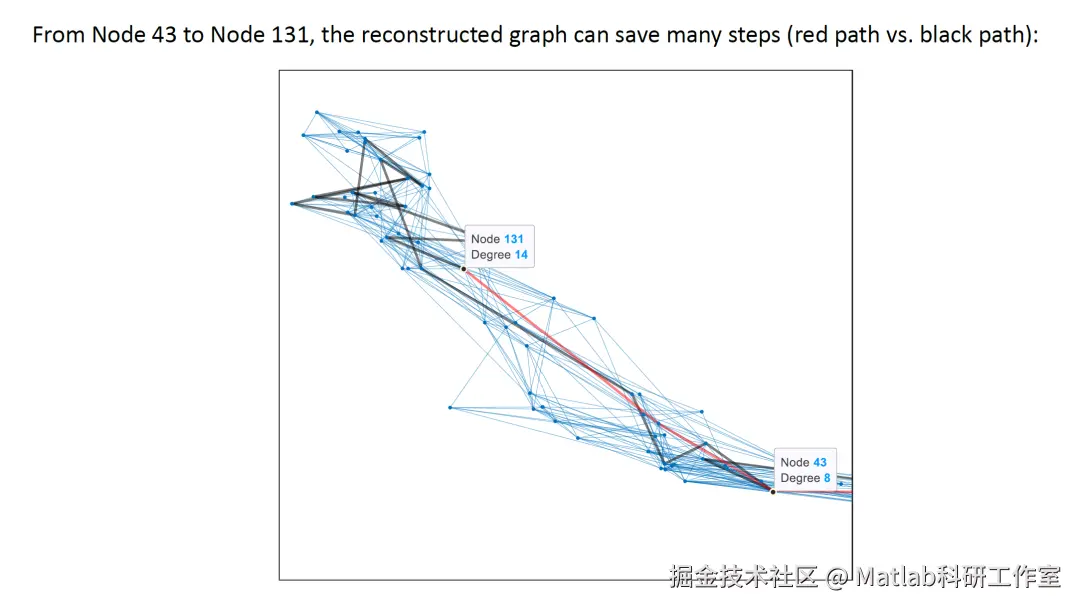 From Node 43 to Node 131, the reconstructed graph can save many steps (red path vs. black path):

Node 131
Degree 14

Node 43
Degree 8

掘金技术社区 @ Matlab科研工作室